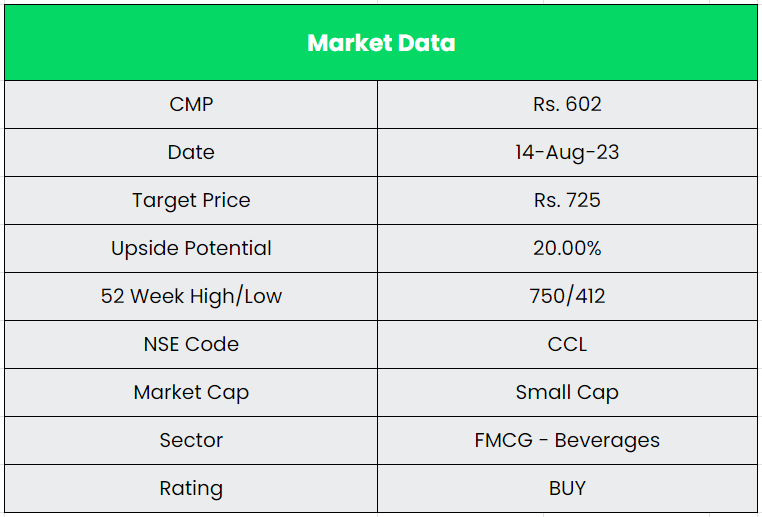 | Market Data | |
|---|---|
| CMP | Rs. 602 |
| Date | 14-Aug-23 |
| Target Price | Rs. 725 |
| Upside Potential | 20.00% |
| 52 Week High/Low | 750/412 |
| NSE Code | CCL |
| Market Cap | Small Cap |
| Sector | FMCG - Beverages |
| Rating | BUY |